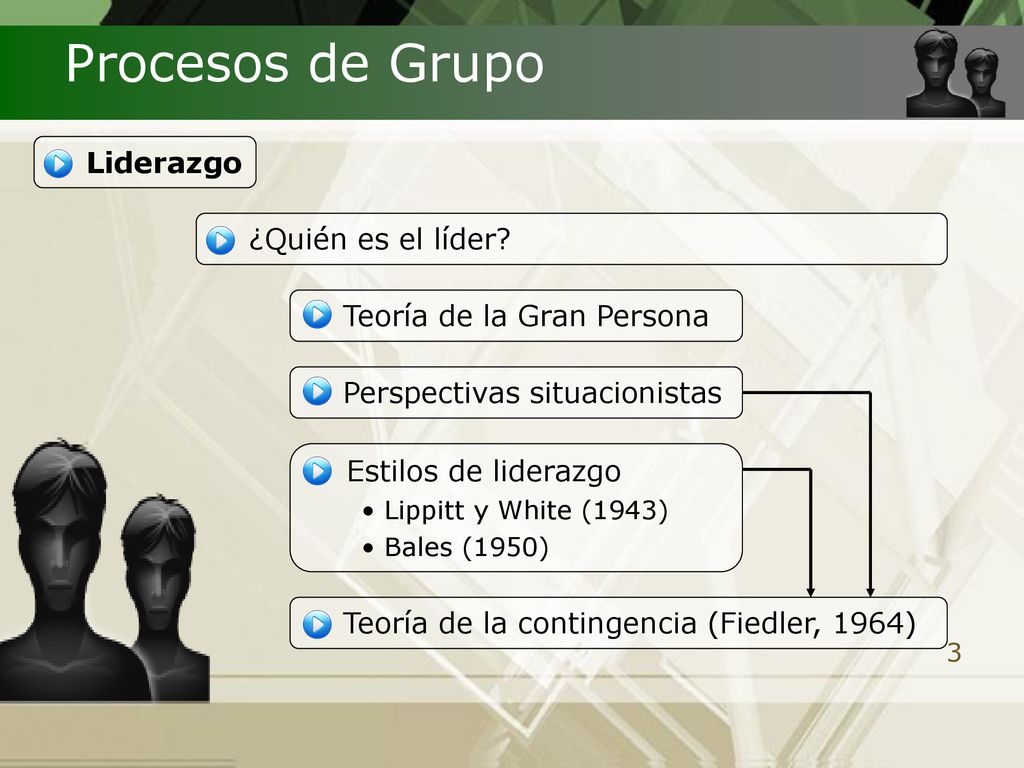 Procesos de Grupo

Liderazgo

¿Quién es el líder?

Teoría de la Gran Persona

Perspectivas situacionistas

Estilos de liderazgo
• Lippitt y White (1943)
• Bales (1950)

Teoría de la contingencia (Fiedler, 1964)

3